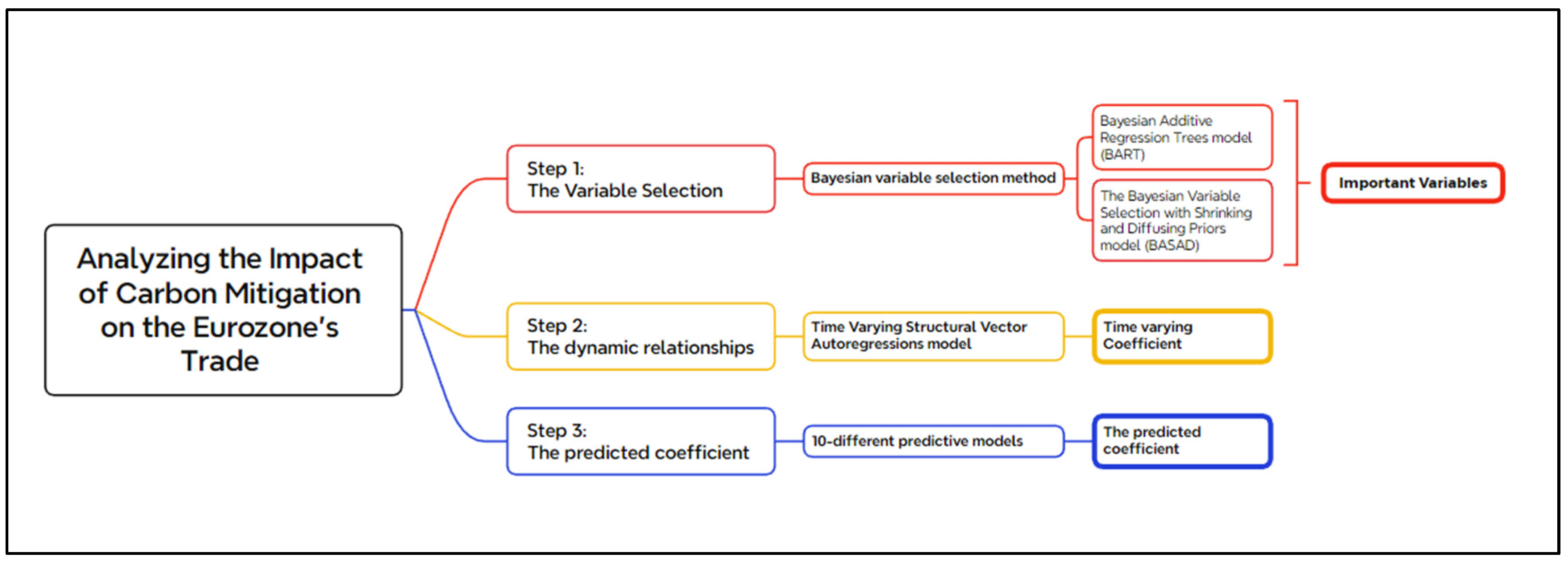 Analyzing the Impact of Carbon Mitigation on the Eurozone's Trade

Step 1:
The Variable Selection

Bayesian variable selection method

Bayesian Additive Regression Trees model (BART)

The Bayesian Variable Selection with Shrinking and Diffusing Priors model (BASAD)

Important Variables

Step 2:
The dynamic relationships

Time Varying Structural Vector Autoregressions model

Time varying Coefficient

Step 3:
The predicted coefficient

10-different predictive models

The predicted coefficient